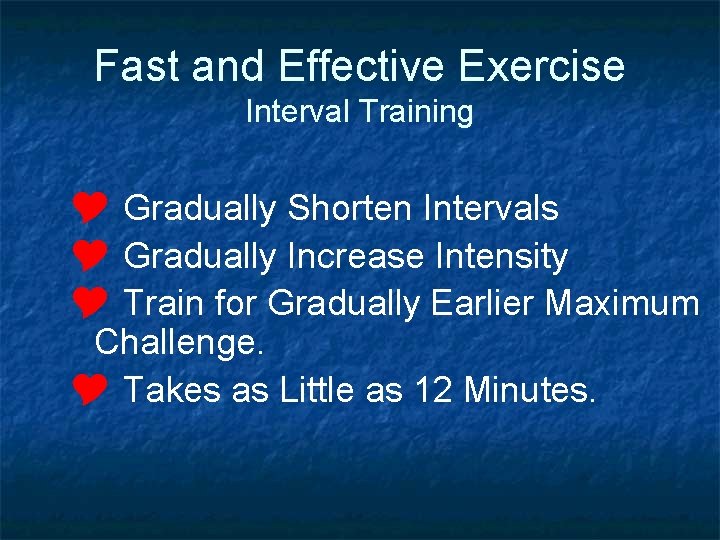 Fast and Effective Exercise
Interval Training

Gradually Shorten Intervals
Gradually Increase Intensity
Train for Gradually Earlier Maximum Challenge.
Takes as Little as 12 Minutes.